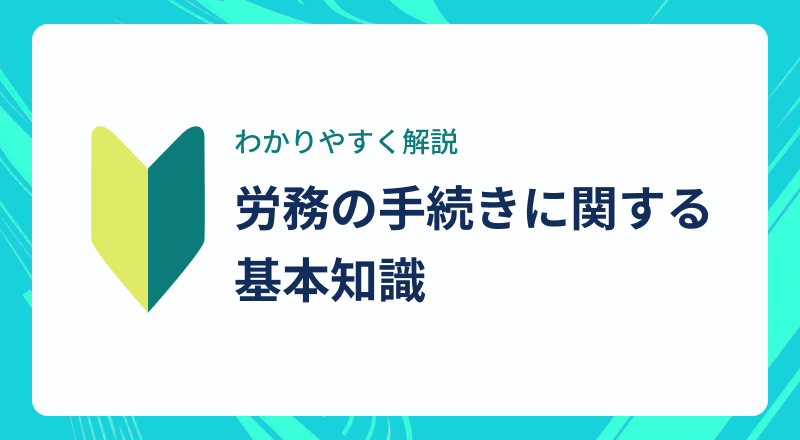 わかりやすく解説

労務の手続きに関する基本知識